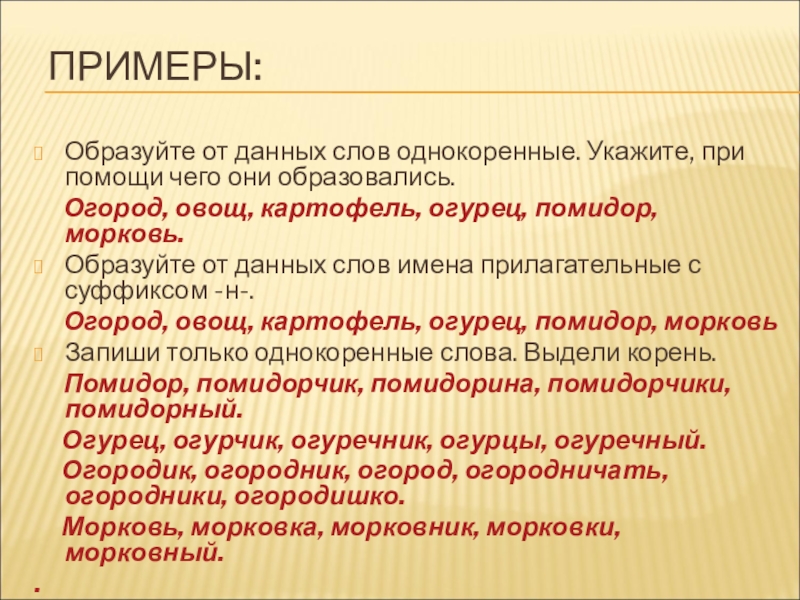 ПРИМЕРЫ:

Образуйте от данных слов однокоренные. Укажите, при помощи чего они образовались.

Огород, овощ, картофель, огурец, помидор, морковь.

Образуйте от данных слов имена прилагательные с суффиксом -н-.

Огород, овощ, картофель, огурец, помидор, морковь

Запиши только однокоренные слова. Выдели корень.

Помидор, помидорчик, помидорина, помидорчики, помидорный.

Огурец, огурчик, огуречник, огурцы, огуречный.

Огородик, огородник, огород, огородничать, огородники, огородишко.

Морковь, морковка, морковник, морковки, морковный.

.